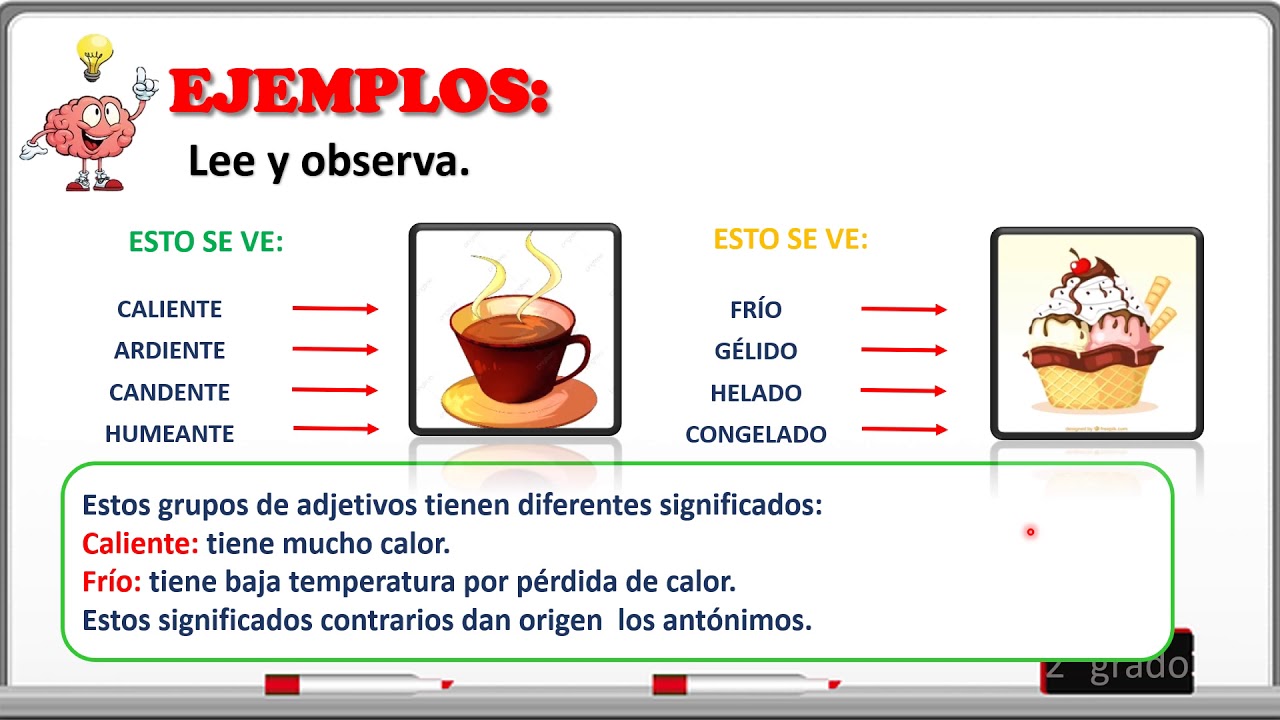 EJEMPLOS:
Lee y observa.

ESTO SE VE:
CALIENTE
ARDIENTE
CANDENTE
HUMEANTE

ESTO SE VE:
FRÍO
GÉLIDO
HELADO
CONGELADO

Estos grupos de adjetivos tienen diferentes significados:
Caliente: tiene mucho calor.
Frío: tiene baja temperatura por pérdida de calor.
Estos significados contrarios dan origen los antónimos.

2 grado